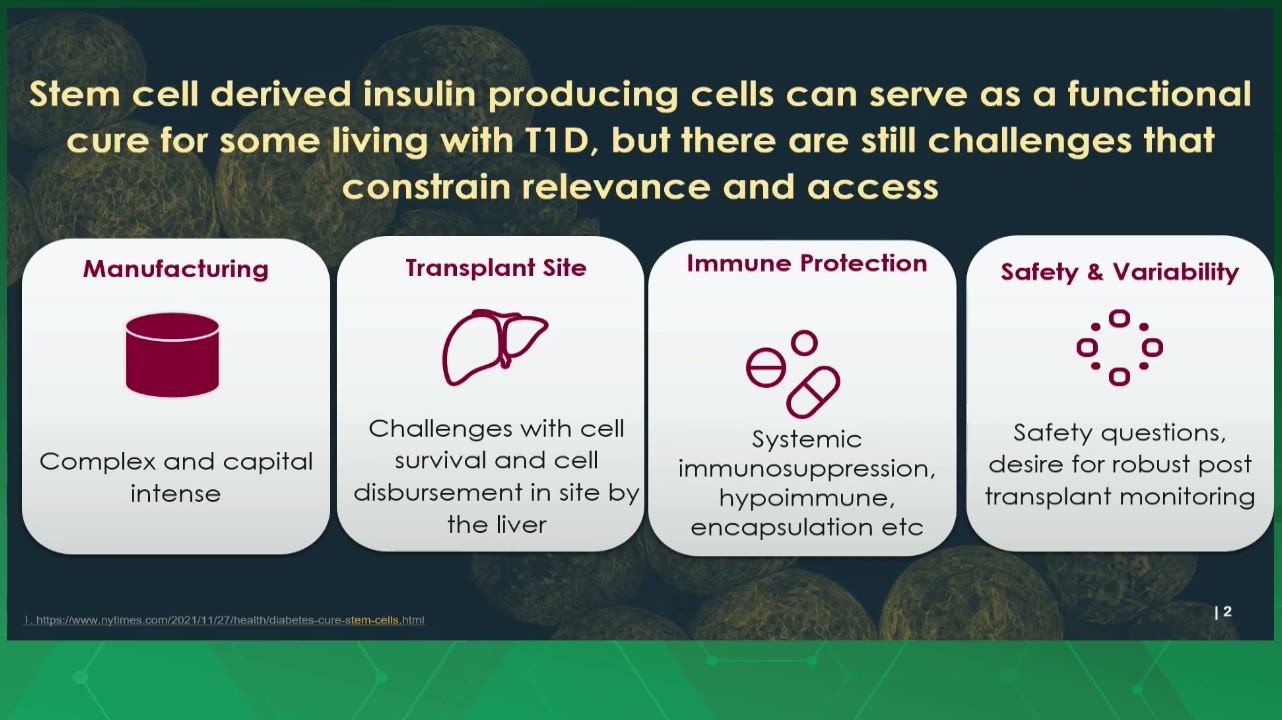 Stem cell derived insulin producing cells can serve as a functional cure for some living with T1D, but there are still challenges that constrain relevance and access

Manufacturing

Complex and capital intense

Transplant Site

Challenges with cell survival and cell disbursement in site by the liver

Immune Protection

Systemic immunosuppression, hypoimmune, encapsulation etc

Safety & Variability

Safety questions, desire for robust post transplant monitoring

1. https://www.nytimes.com/2021/11/27/health/diabetes-cure-stem-cells.html

| 2